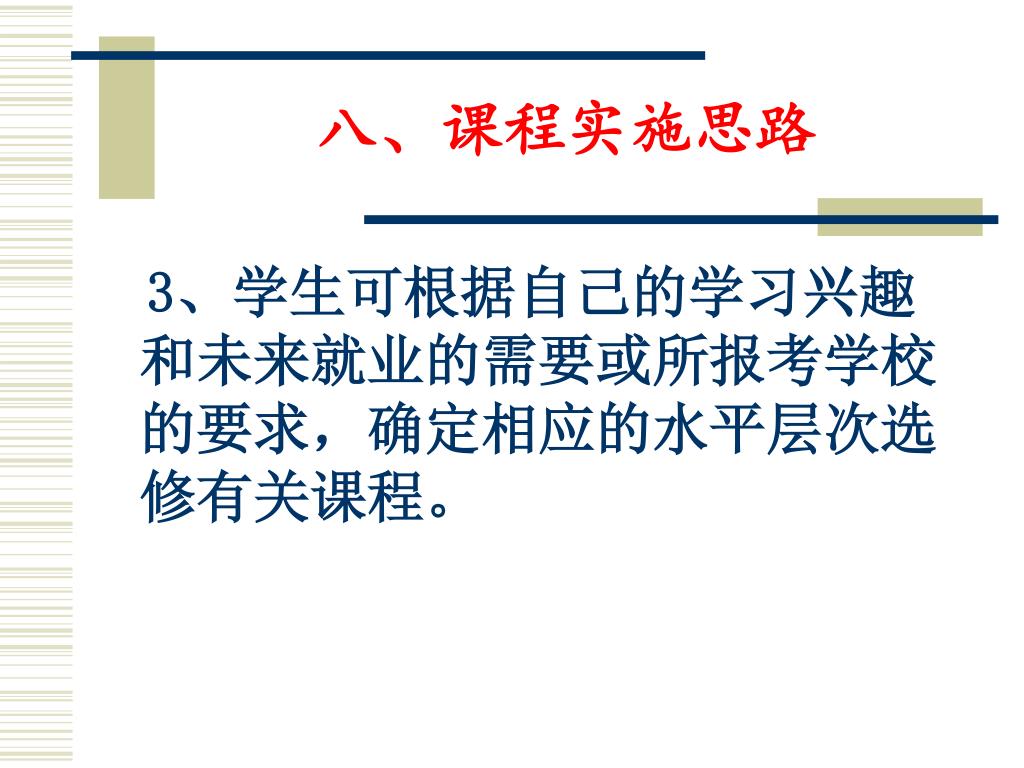 八、课程实施思路

3、学生可根据自己的学习兴趣和未来就业的需要或所报考学校的要求，确定相应的水平层次选修有关课程。